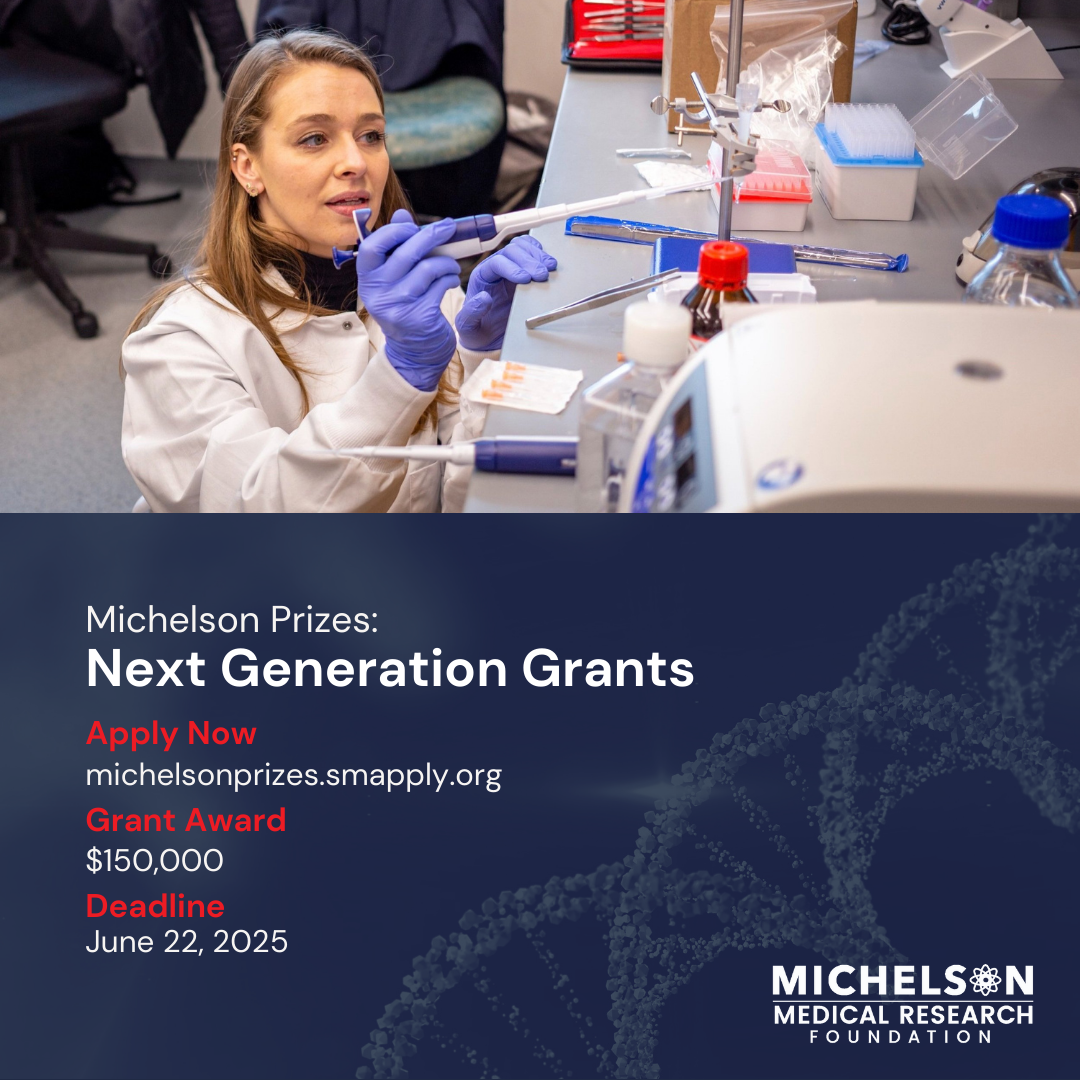 Michelson Prizes:
Next Generation Grants

Apply Now
michelsonprizes.smapply.org

Grant Award
$150,000

Deadline
June 22, 2025

MICHELSON
MEDICAL RESEARCH
FOUNDATION